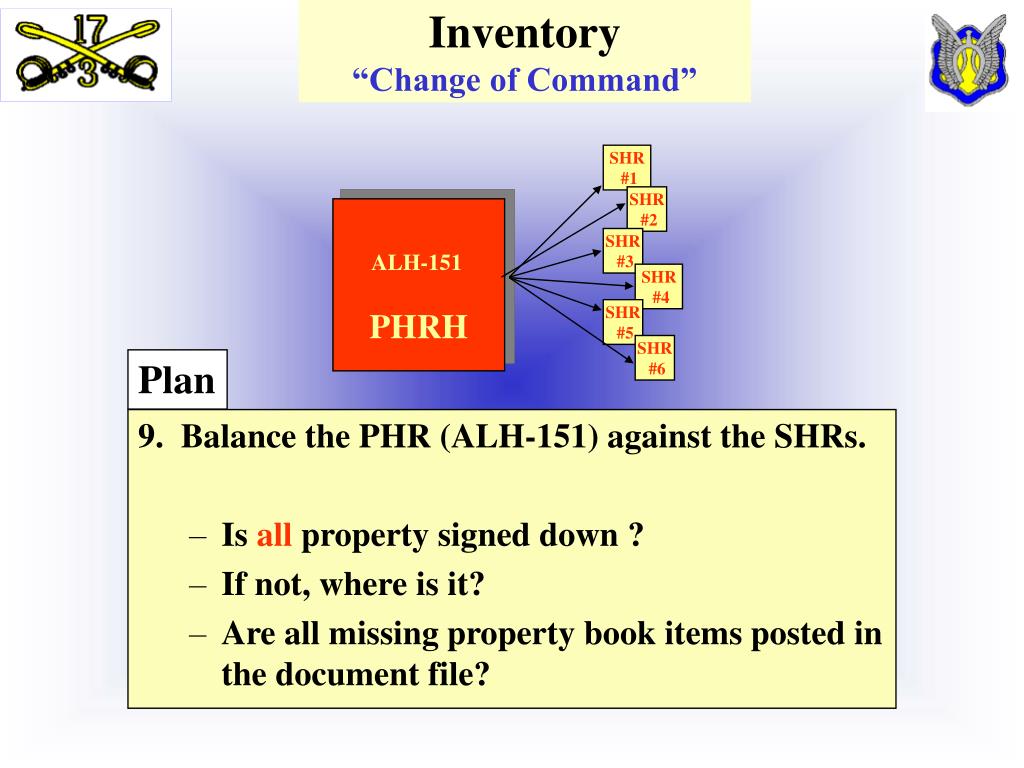 17
3

Inventory
“Change of Command”

ALH-151

PHRH

SHR #1
SHR #2
SHR #3
SHR #4
SHR #5
SHR #6

Plan

9. Balance the PHR (ALH-151) against the SHRs.

– Is all property signed down ?
– If not, where is it?
– Are all missing property book items posted in the document file?